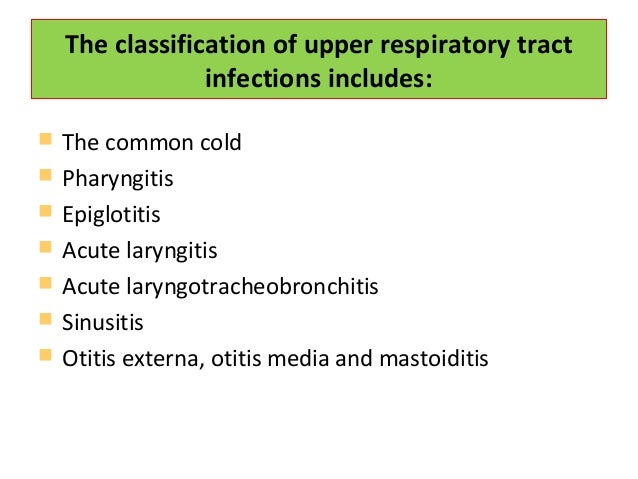 The classification of upper respiratory tract infections includes:

- The common cold
- Pharyngitis
- Epiglotitis
- Acute laryngitis
- Acute laryngotracheobronchitis
- Sinusitis
- Otitis externa, otitis media and mastoiditis